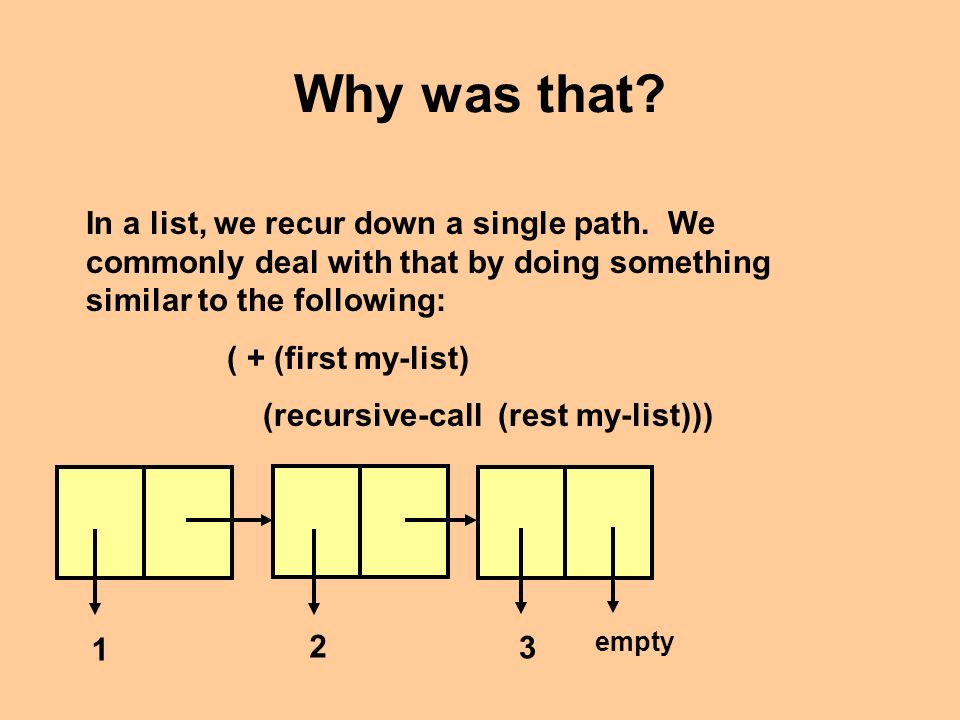 Why was that?

In a list, we recur down a single path. We commonly deal with that by doing something similar to the following:

( + (first my-list)

(recursive-call (rest my-list)))

1

2

3

empty